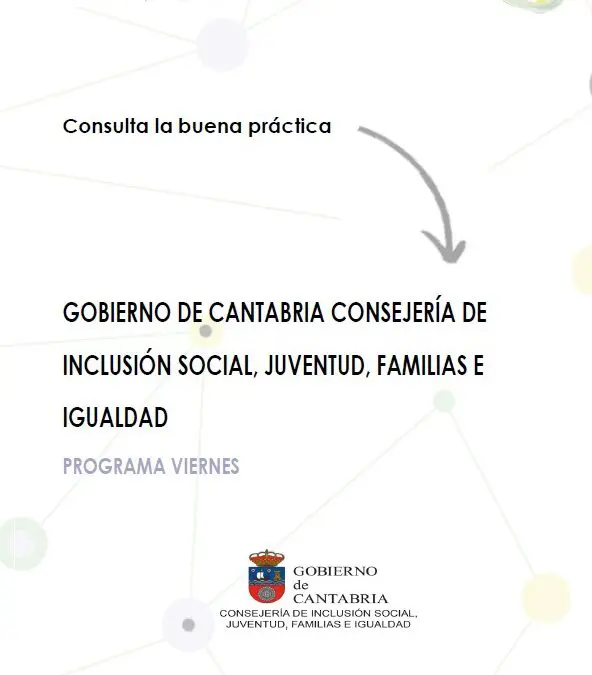 Consulta la buena práctica

GOBIERNO DE CANTABRIA CONSEJERÍA DE INCLUSIÓN SOCIAL, JUVENTUD, FAMILIAS E IGUALDAD

PROGRAMA VIERNES

GOBIERNO de CANTABRIA
CONSEJERÍA DE INCLUSIÓN SOCIAL, JUVENTUD, FAMILIAS E IGUALDAD